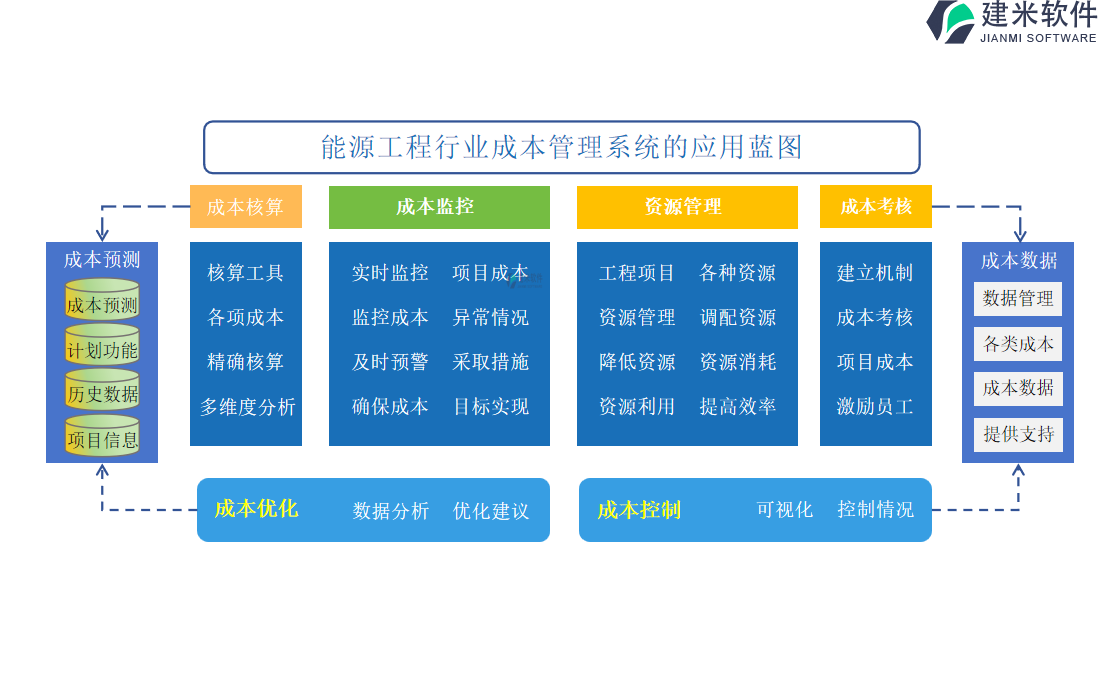 建米软件
JIANMI SOFTWARE

能源工程行业成本管理系统的应用蓝图

成本预测
成本预测
计划功能
历史数据
项目信息

成本核算
核算工具
各项成本
精确核算
多维度分析

成本监控
实时监控 项目成本
监控成本 异常情况
及时预警 采取措施
确保成本 目标实现

资源管理
工程项目 各种资源
资源管理 调配资源
降低资源 资源消耗
资源利用 提高效率

成本考核
建立机制
成本考核
项目成本
激励员工

成本数据
数据管理
各类成本
成本数据
提供支持

成本优化 数据分析 优化建议

成本控制 可视化 控制情况